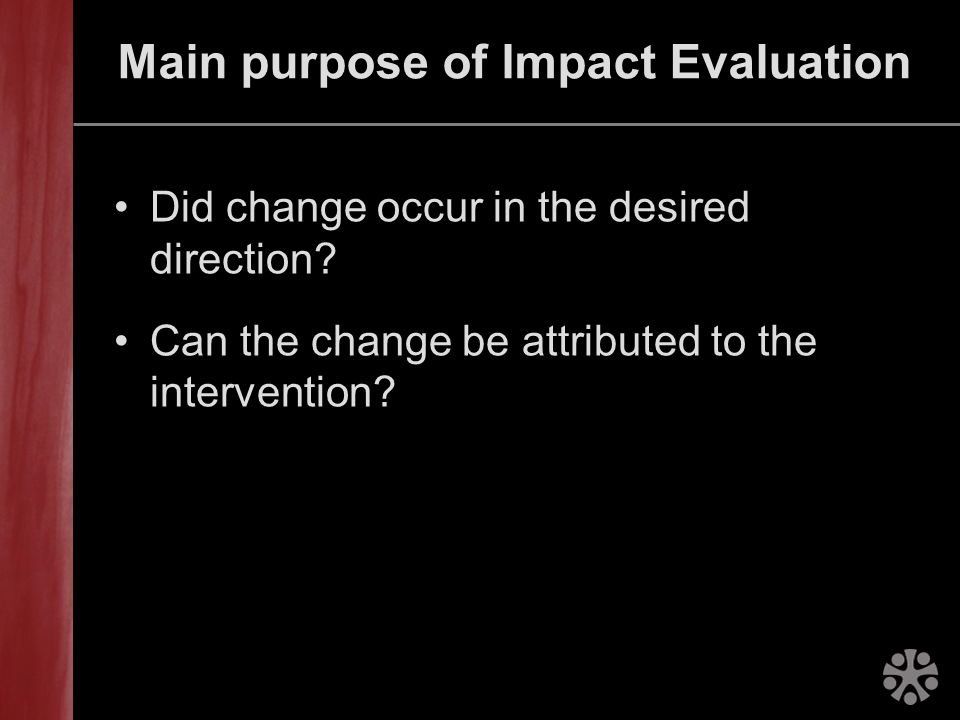 Main purpose of Impact Evaluation

• Did change occur in the desired direction?

• Can the change be attributed to the intervention?